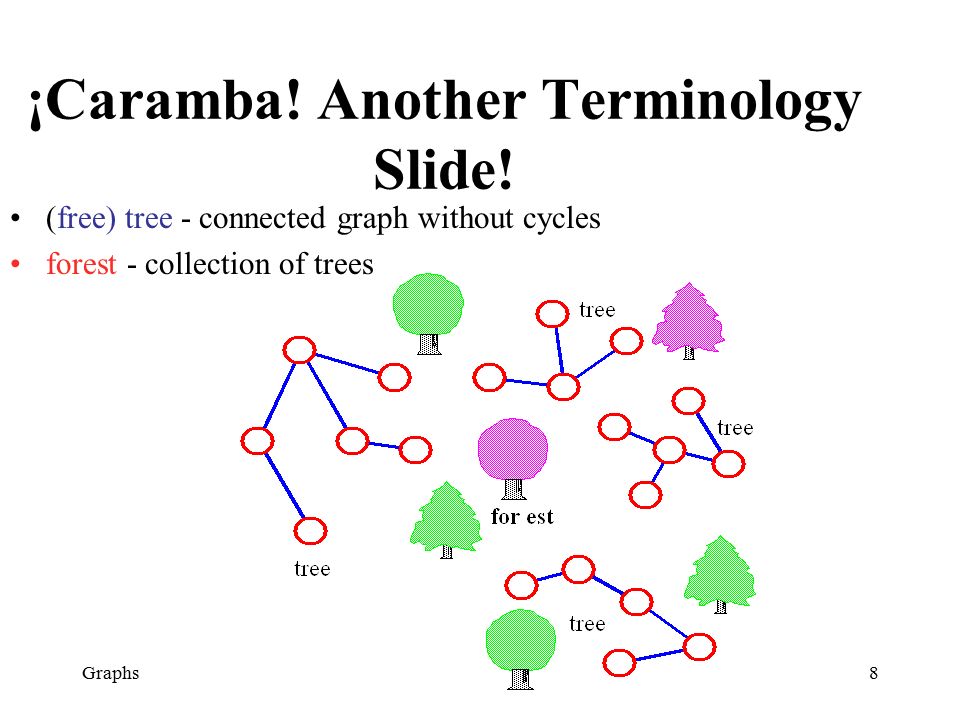 ¡Caramba! Another Terminology Slide!

• (free) tree - connected graph without cycles
• forest - collection of trees

tree

tree

for est

tree

tree

Graphs

8